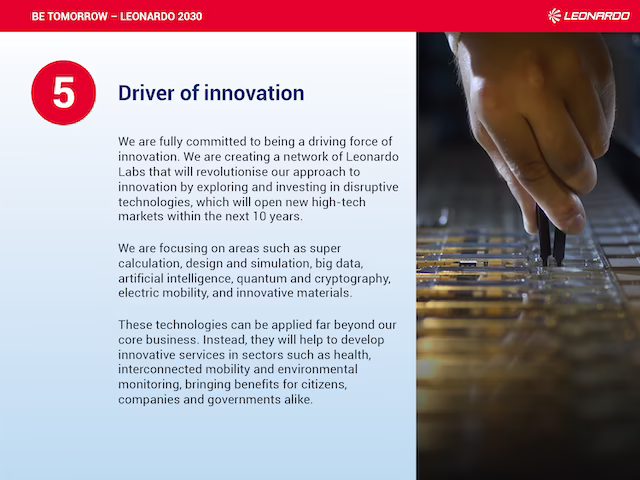 BE TOMORROW – LEONARDO 2030

LEONARDO

5

Driver of innovation

We are fully committed to being a driving force of innovation. We are creating a network of Leonardo Labs that will revolutionise our approach to innovation by exploring and investing in disruptive technologies, which will open new high-tech markets within the next 10 years.

We are focusing on areas such as super calculation, design and simulation, big data, artificial intelligence, quantum and cryptography, electric mobility, and innovative materials.

These technologies can be applied far beyond our core business. Instead, they will help to develop innovative services in sectors such as health, interconnected mobility and environmental monitoring, bringing benefits for citizens, companies and governments alike.